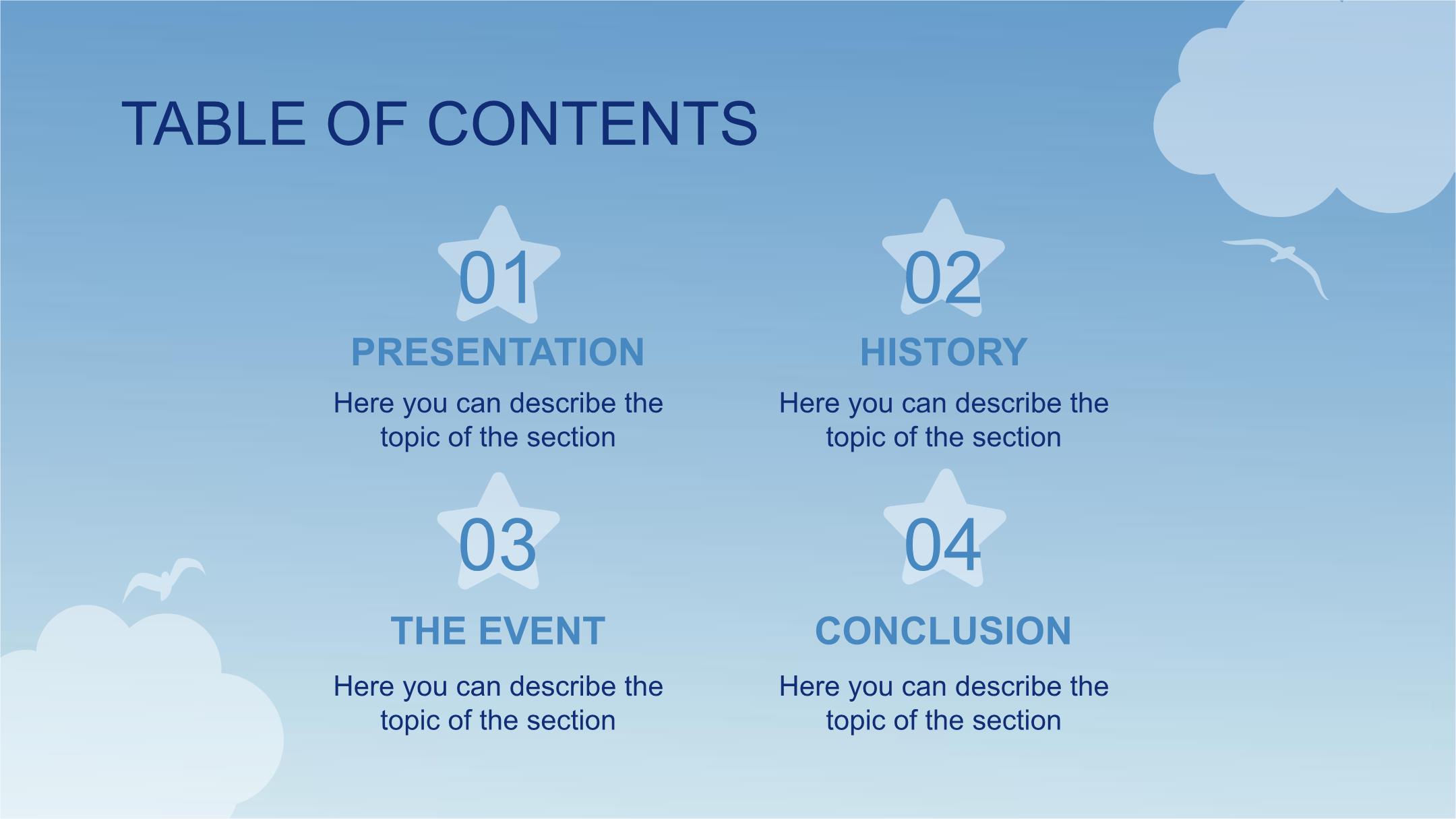 TABLE OF CONTENTS

01

PRESENTATION

Here you can describe the topic of the section

02

HISTORY

Here you can describe the topic of the section

03

THE EVENT

Here you can describe the topic of the section

04

CONCLUSION

Here you can describe the topic of the section